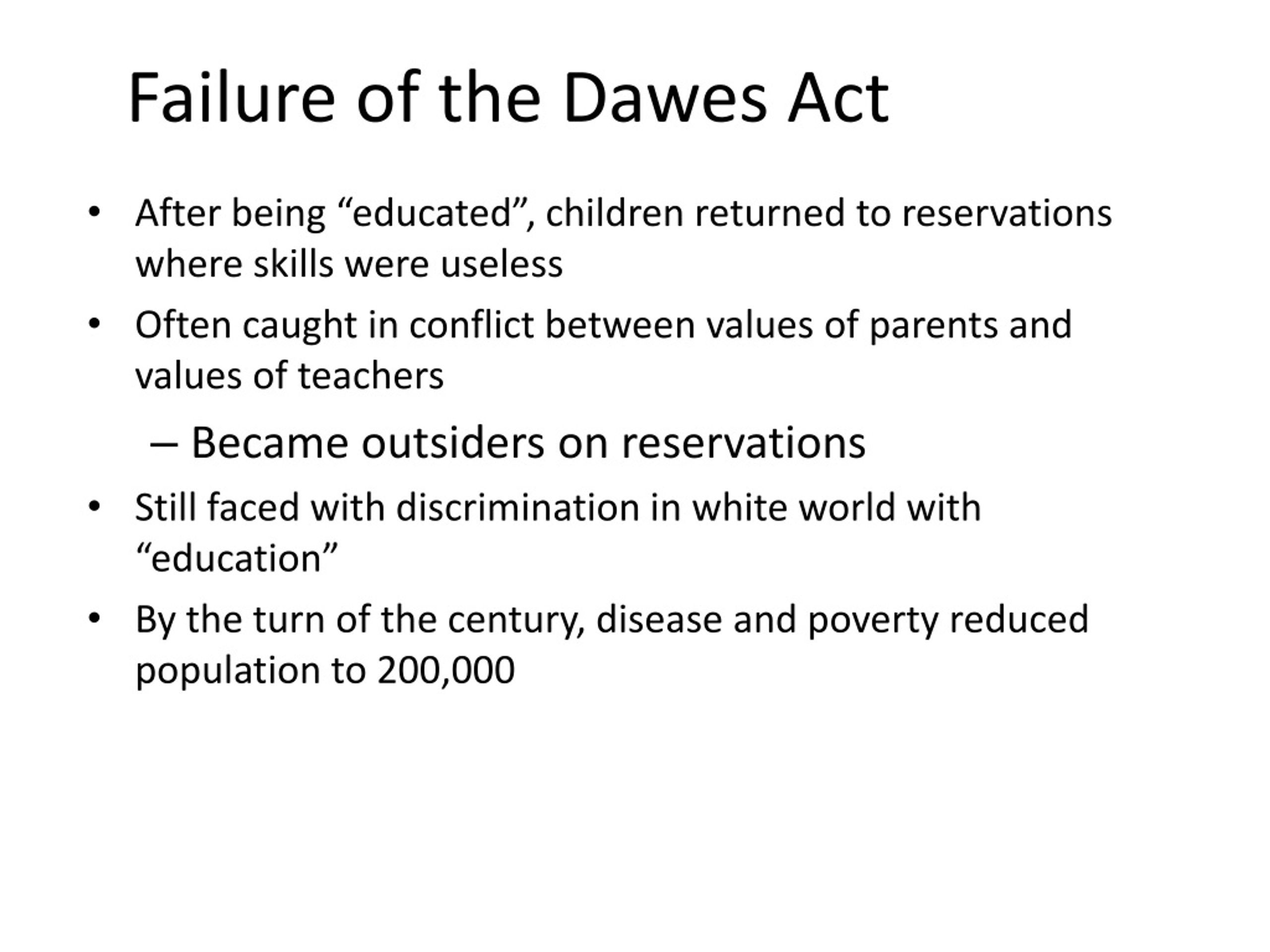 Failure of the Dawes Act

• After being “educated”, children returned to reservations where skills were useless
• Often caught in conflict between values of parents and values of teachers
– Became outsiders on reservations
• Still faced with discrimination in white world with “education”
• By the turn of the century, disease and poverty reduced population to 200,000